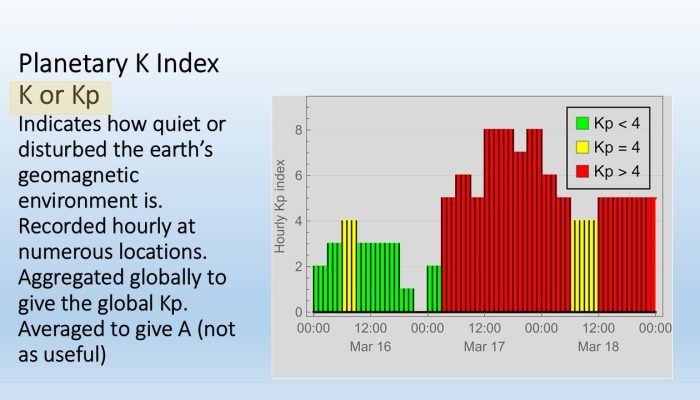 Planetary K Index

K or Kp

Indicates how quiet or disturbed the earth's geomagnetic environment is.
Recorded hourly at numerous locations.
Aggregated globally to give the global Kp.
Averaged to give A (not as useful)

Hourly Kp index

8
6
4
2
0

00:00
12:00
00:00
12:00
00:00
12:00
00:00

Mar 16
Mar 17
Mar 18

Kp < 4
Kp = 4
Kp > 4